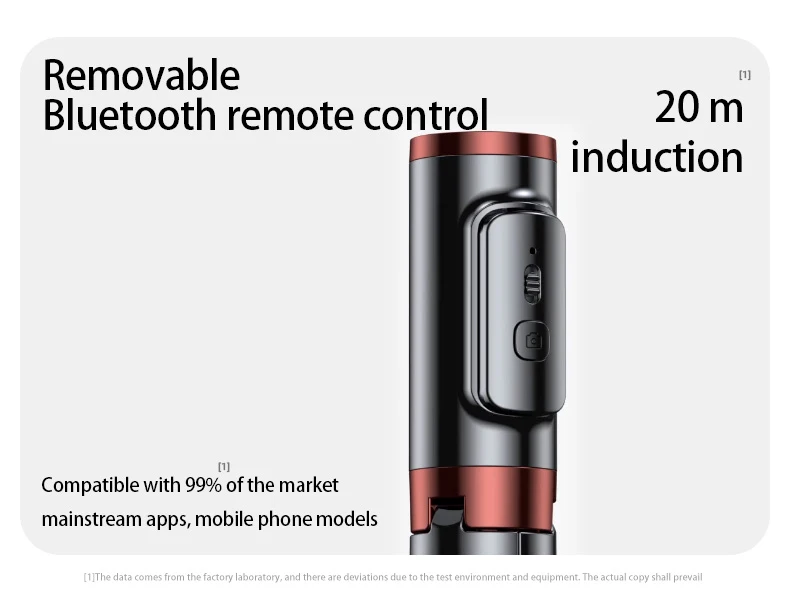 Removable
Bluetooth remote control

[1]
20 m
induction

[1]
Compatible with 99% of the market mainstream apps, mobile phone models

[1]The data comes from the factory laboratory, and there are deviations due to the test environment and equipment. The actual copy shall prevail